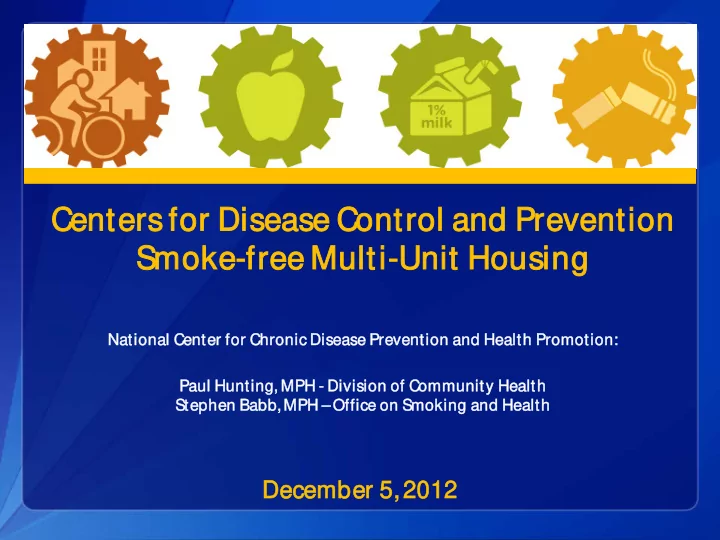 1%
milk

Centers for Disease Control and Prevention
Smoke-free Multi-Unit Housing

National Center for Chronic Disease Prevention and Health Promotion:

Paul Hunting, MPH - Division of Community Health
Stephen Babb, MPH – Office on Smoking and Health

December 5, 2012